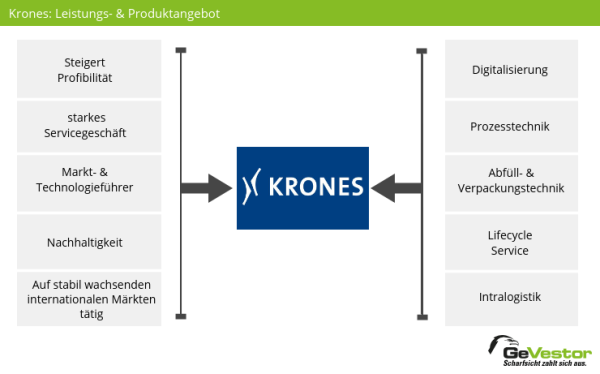 Krones: Leistungs- & Produktangebot

Steigert Profibilität

starkes Servicegeschäft

Markt- & Technologieführer

Nachhaltigkeit

Auf stabil wachsenden internationalen Märkten tätig

KRONES

Digitalisierung

Prozesstechnik

Abfüll- & Verpackungstechnik

Lifecycle Service

Intralogistik

GeVestor
Scharfsicht zahlt sich aus.